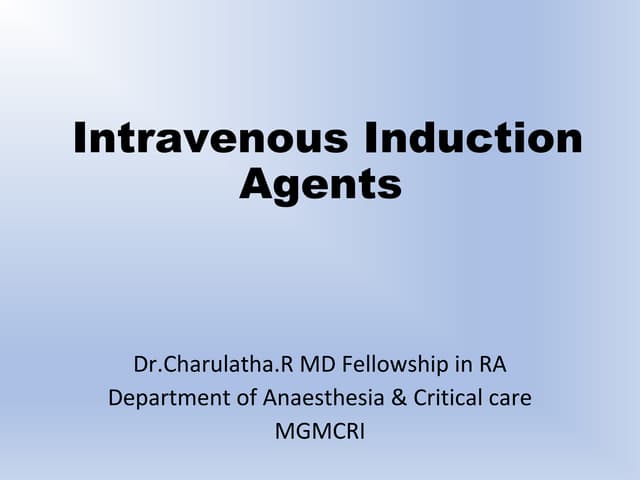 Intravenous Induction Agents

Dr.Charulatha.R MD Fellowship in RA
Department of Anaesthesia & Critical care
MGMCRI